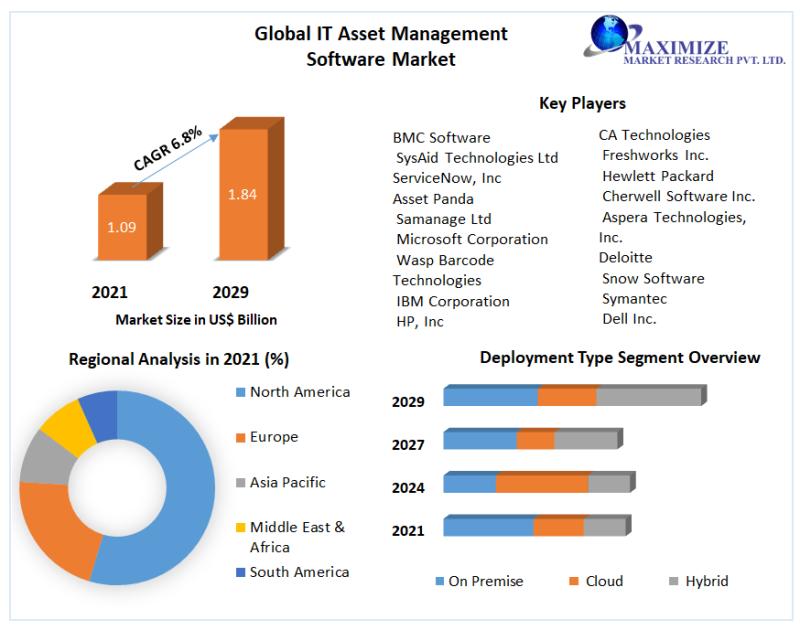 Global IT Asset Management Software Market

MAXIMIZE
MARKET RESEARCH PVT. LTD.

CAGR 6.8%

1.09

1.84

2021

2029

Market Size in US$ Billion

Key Players

BMC Software
SysAid Technologies Ltd
ServiceNow, Inc
Asset Panda
Samanage Ltd
Microsoft Corporation
Wasp Barcode Technologies
IBM Corporation
HP, Inc

CA Technologies
Freshworks Inc.
Hewlett Packard
Cherwell Software Inc.
Aspera Technologies, Inc.
Deloitte
Snow Software
Symantec
Dell Inc.

Regional Analysis in 2021 (%)

North America
Europe
Asia Pacific
Middle East & Africa
South America

Deployment Type Segment Overview

2029
2027
2024
2021

On Premise
Cloud
Hybrid